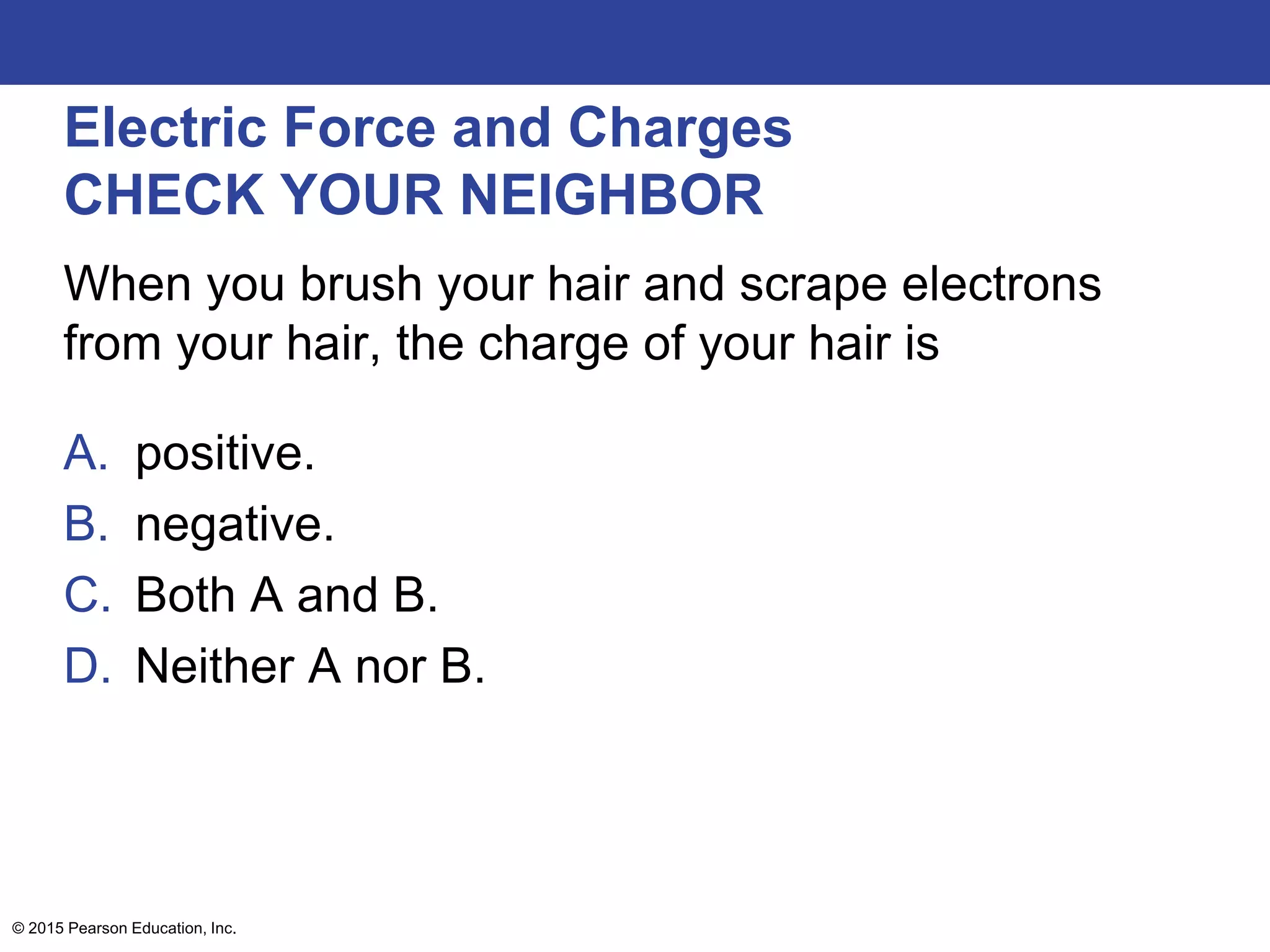 Electric Force and Charges
CHECK YOUR NEIGHBOR

When you brush your hair and scrape electrons from your hair, the charge of your hair is

A. positive.
B. negative.
C. Both A and B.
D. Neither A nor B.

© 2015 Pearson Education, Inc.